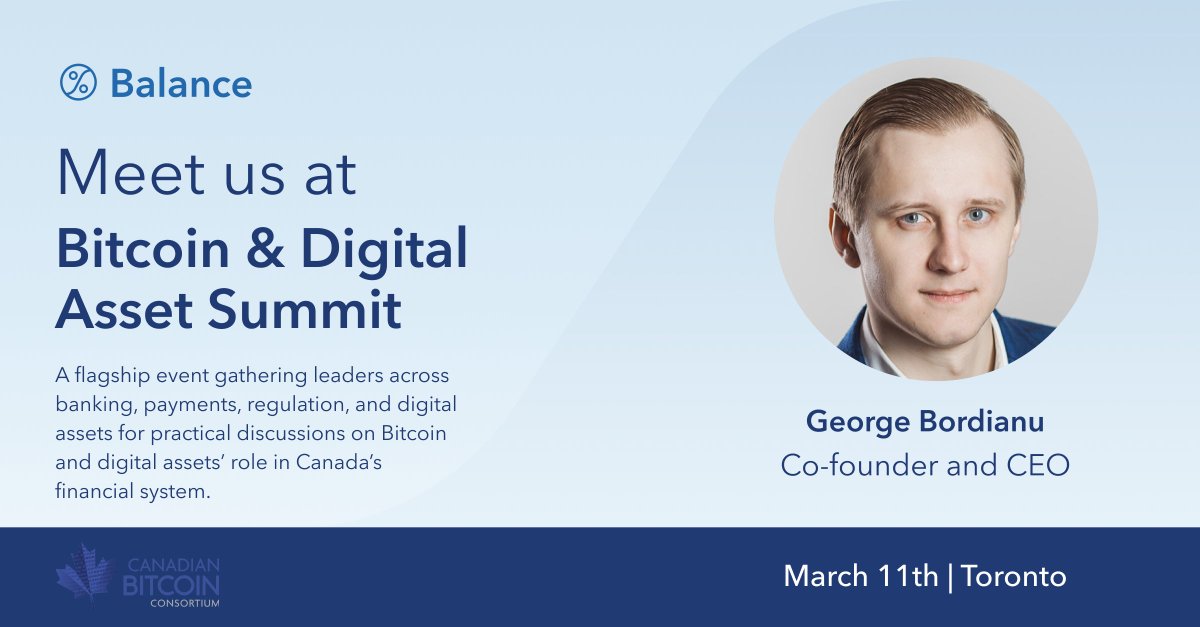 Balance

Meet us at

Bitcoin & Digital Asset Summit

A flagship event gathering leaders across banking, payments, regulation, and digital assets for practical discussions on Bitcoin and digital assets' role in Canada's financial system.

George Bordianu
Co-founder and CEO

CANADIAN BITCOIN CONSORTIUM

March 11th | Toronto